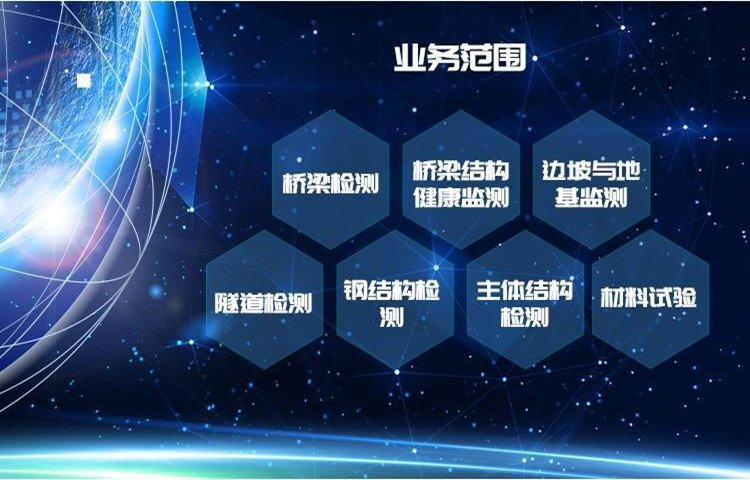 业务范围

桥梁检测

桥梁结构健康监测

边坡与地基监测

隧道检测

钢结构检测

主体结构检测

材料试验